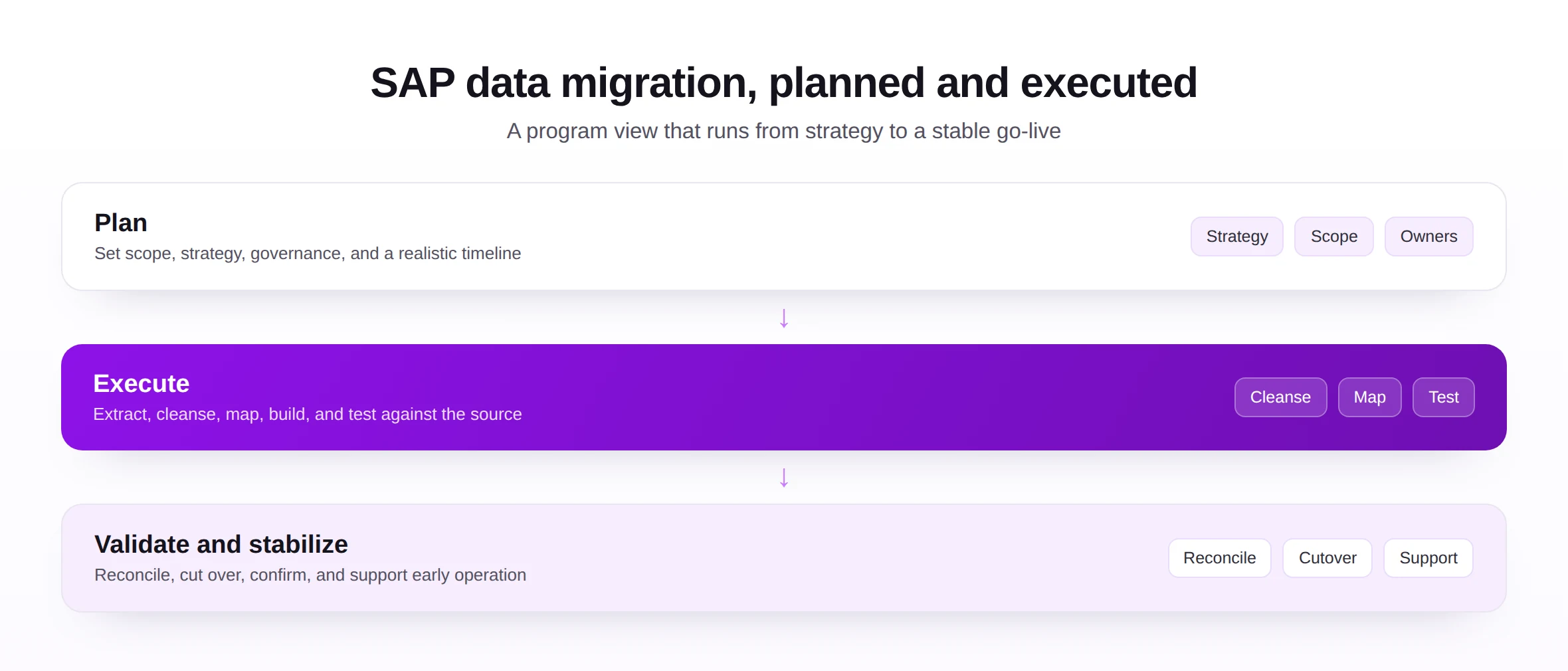 SAP data migration, planned and executed

A program view that runs from strategy to a stable go-live

Plan
Set scope, strategy, governance, and a realistic timeline

Strategy Scope Owners

↓

Execute
Extract, cleanse, map, build, and test against the source

Cleanse Map Test

↓

Validate and stabilize
Reconcile, cut over, confirm, and support early operation

Reconcile Cutover Support